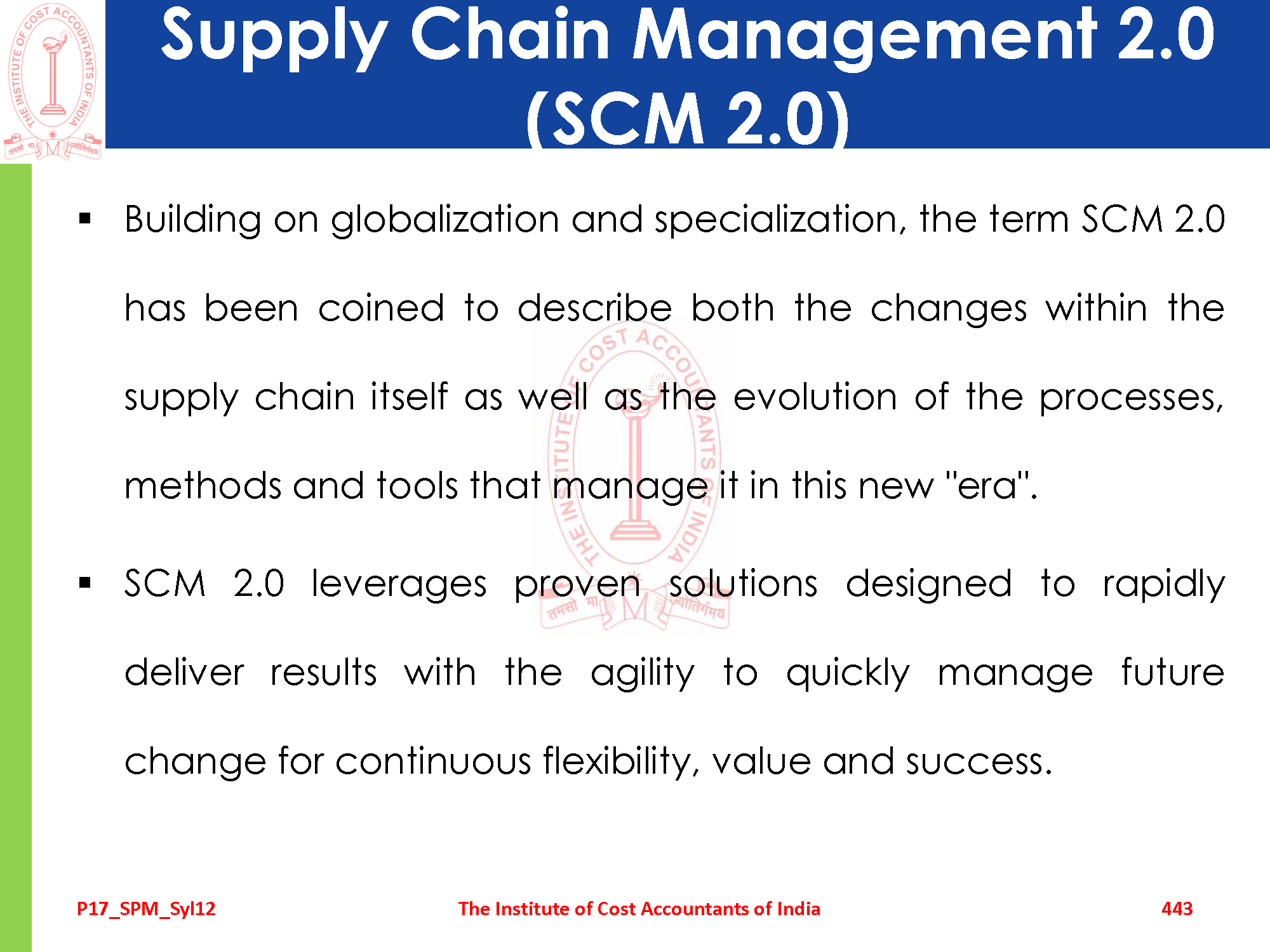 THE INSTITUTE OF COST ACCOUNTANTS OF INDIA
तमसो मा ज्योतिर्गमय

Supply Chain Management 2.0 (SCM 2.0)

▪ Building on globalization and specialization, the term SCM 2.0 has been coined to describe both the changes within the supply chain itself as well as the evolution of the processes, methods and tools that manage it in this new "era".

▪ SCM 2.0 leverages proven solutions designed to rapidly deliver results with the agility to quickly manage future change for continuous flexibility, value and success.

THE INSTITUTE OF COST ACCOUNTANTS OF INDIA
तमसो मा ज्योतिर्गमय

P17_SPM_Syl12 The Institute of Cost Accountants of India 443